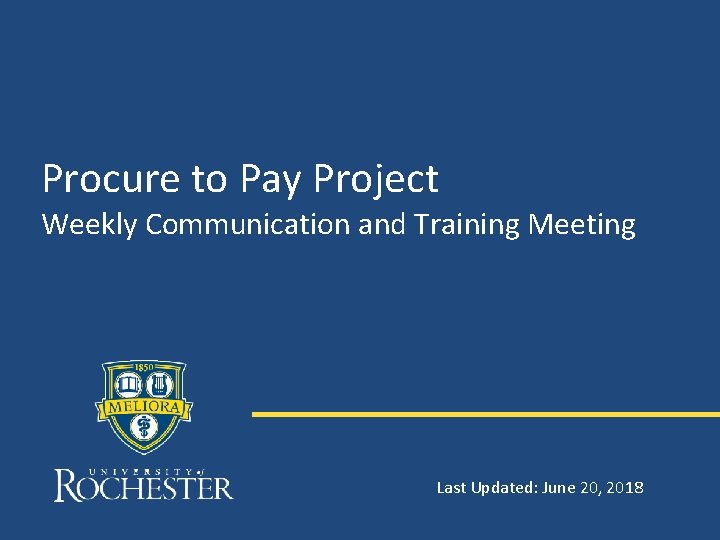 Procure to Pay Project

Weekly Communication and Training Meeting

1850

MELIORA

UNIVERSITY of ROCHESTER

Last Updated: June 20, 2018